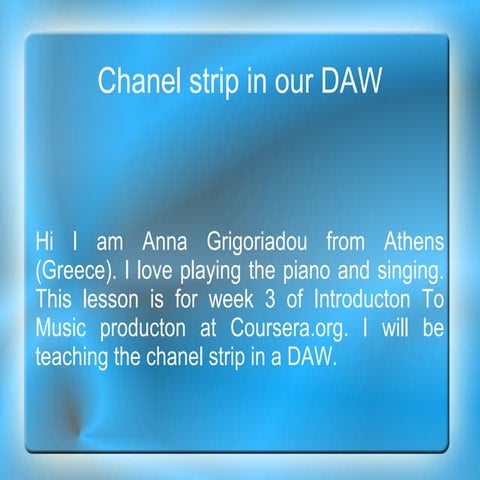 Chanel strip in our DAW

Hi I am Anna Grigoriadou from Athens (Greece). I love playing the piano and singing. This lesson is for week 3 of Introducton To Music producton at Coursera.org. I will be teaching the chanel strip in a DAW.